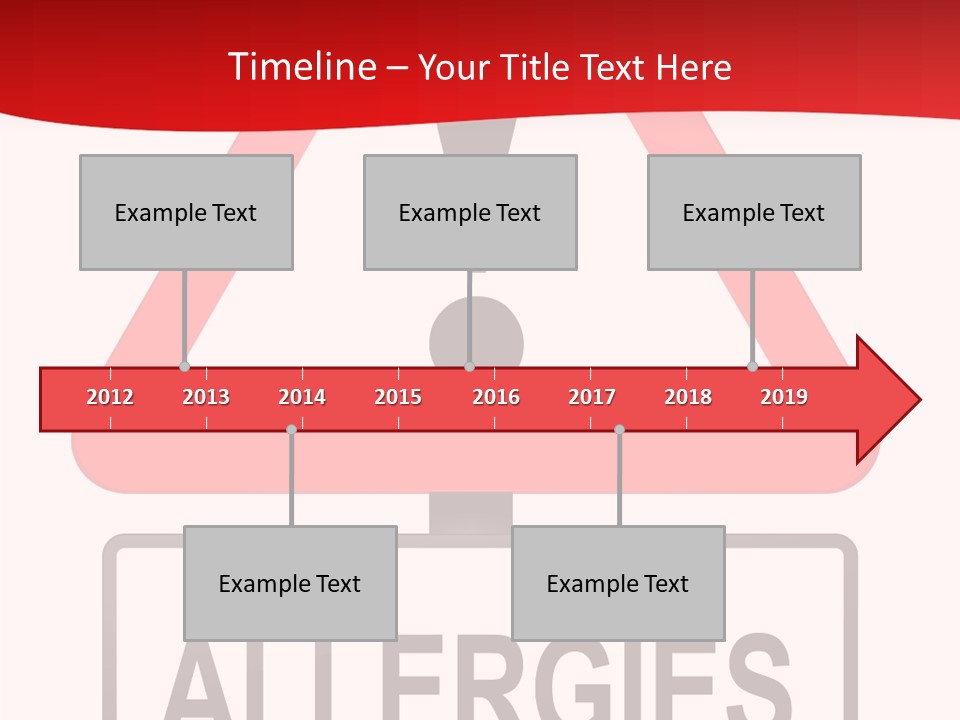 Timeline – Your Title Text Here

Example Text

Example Text

Example Text

2012 2013 2014 2015 2016 2017 2018 2019

Example Text

Example Text

ALLERGIES